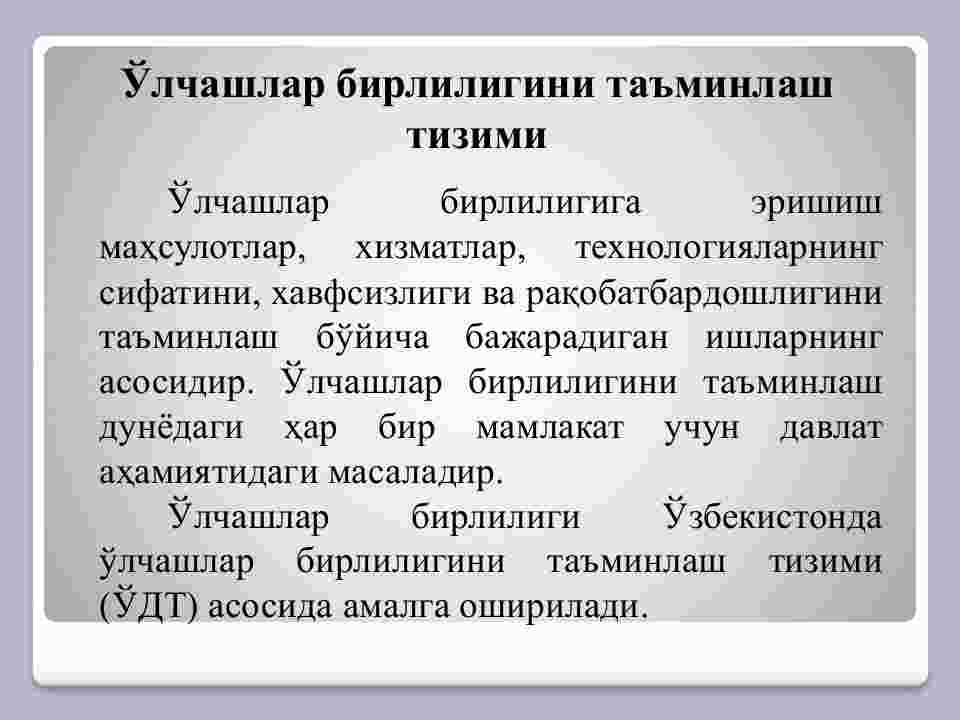 Ўлчашлар бирлилигини таъминлаш тизими

Ўлчашлар бирлилигига эришиш маҳсулотлар, хизматлар, технологияларнинг сифатини, хавфсизлиги ва рақобатбардошлигини таъминлаш бўйича бажарадиган ишларнинг асосидир. Ўлчашлар бирлилигини таъминлаш дунёдаги ҳар бир мамлакат учун давлат аҳамиятидаги масаладир.

Ўлчашлар бирлилиги Ўзбекистонда ўлчашлар бирлилигини таъминлаш тизими (ЎДТ) асосида амалга оширилади.